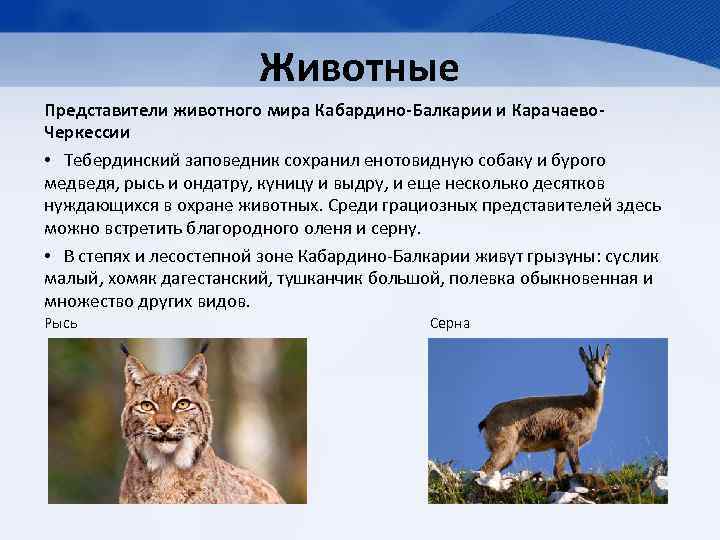 Животные

Представители животного мира Кабардино-Балкарии и Карачаево-Черкессии

• Тебердинский заповедник сохранил енотовидную собаку и бурого медведя, рысь и ондатру, куницу и выдру, и еще несколько десятков нуждающихся в охране животных. Среди грациозных представителей здесь можно встретить благородного оленя и серну.

• В степях и лесостепной зоне Кабардино-Балкарии живут грызуны: суслик малый, хомяк дагестанский, тушканчик большой, полевка обыкновенная и множество других видов.

Рысь

Серна